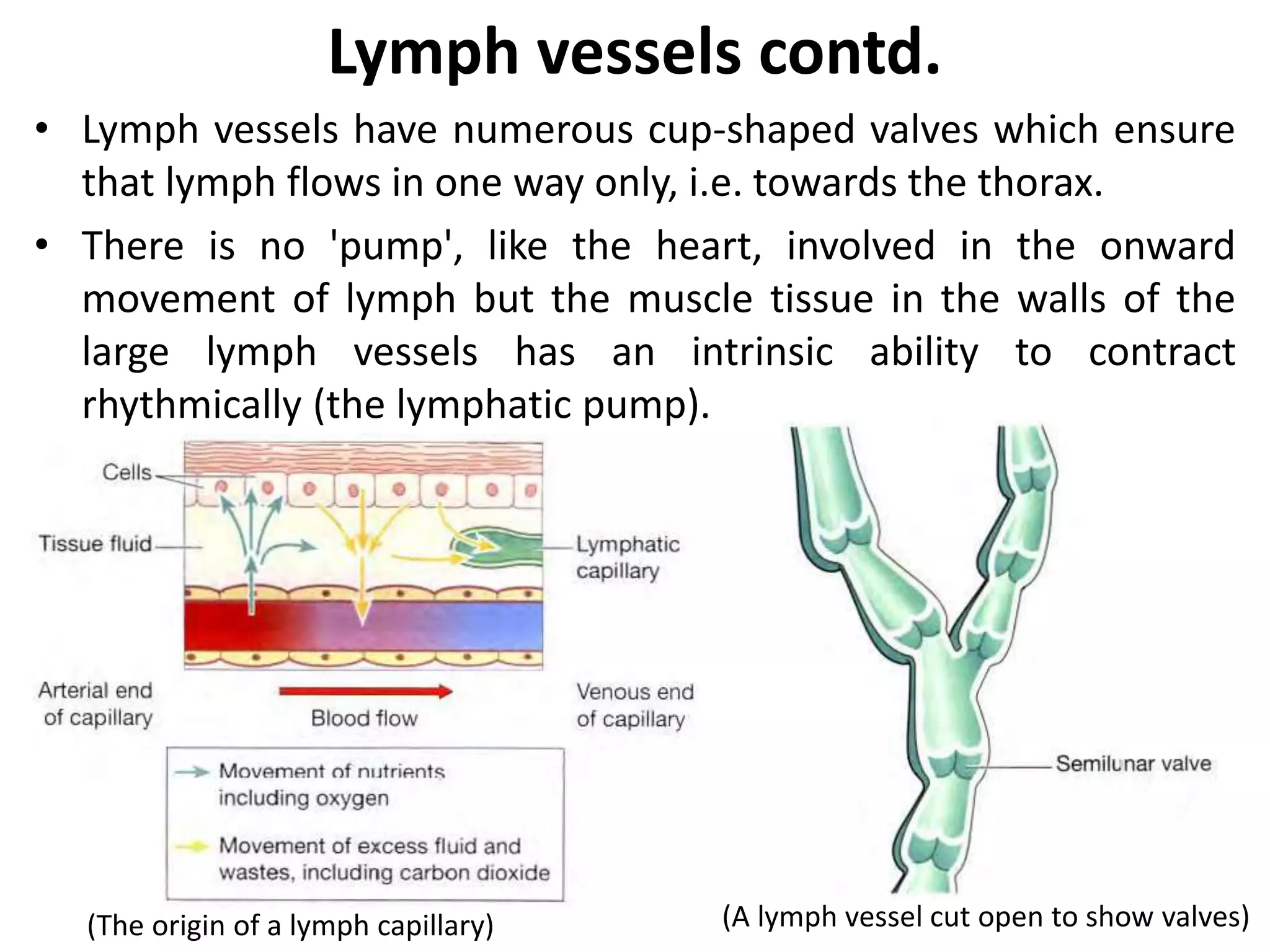 Lymph vessels contd.

• Lymph vessels have numerous cup-shaped valves which ensure that lymph flows in one way only, i.e. towards the thorax.

• There is no 'pump', like the heart, involved in the onward movement of lymph but the muscle tissue in the walls of the large lymph vessels has an intrinsic ability to contract rhythmically (the lymphatic pump).

Cells

Tissue fluid

Lymphatic capillary

Arterial end of capillary

Blood flow

Venous end of capillary

Movement of nutrients including oxygen

Movement of excess fluid and wastes, including carbon dioxide

(The origin of a lymph capillary)

Semilunar valve

(A lymph vessel cut open to show valves)